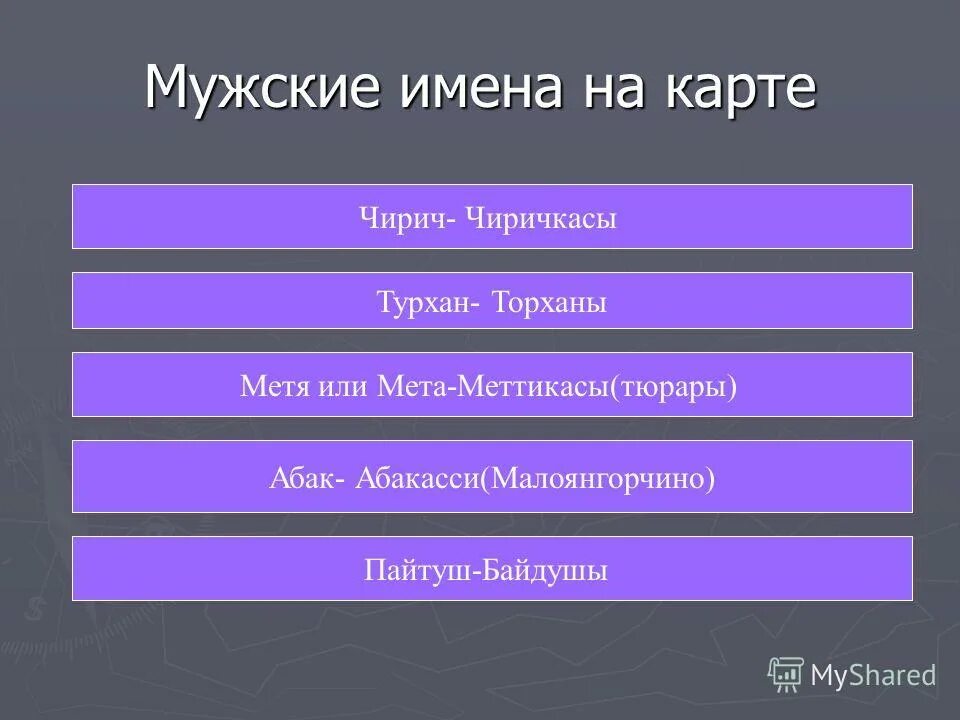 Мужские имена на карте

Чирич- Чиричкасы

Турхан- Торханы

Метя или Мета-Меттикасы(тюрары)

Абак- Абакасси(Малоянгорчино)

Пайтуш-Байдушы

MyShared